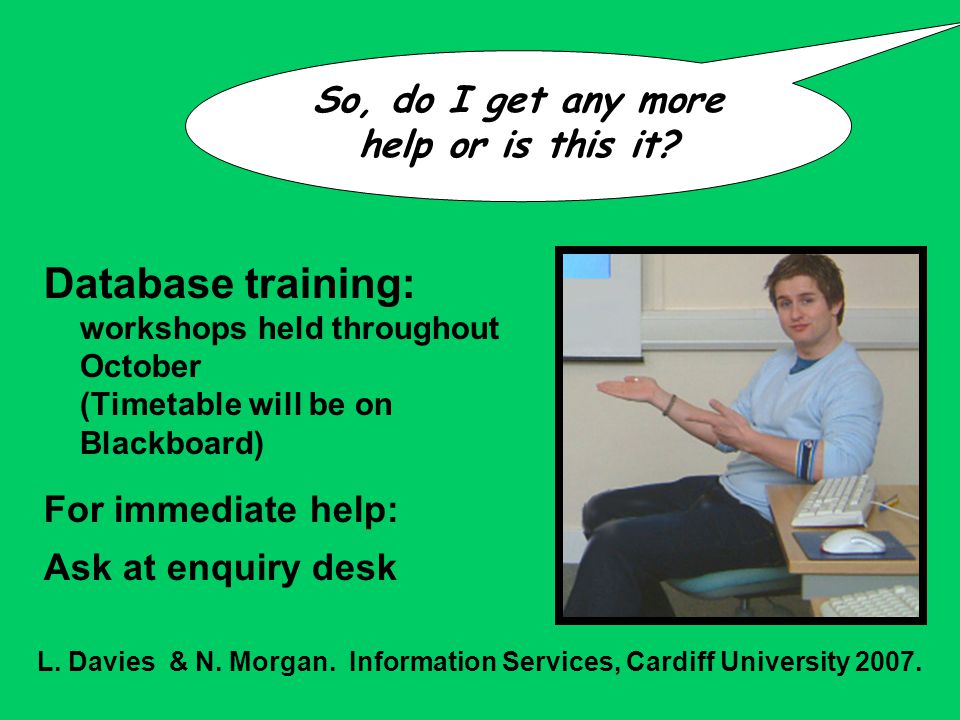 So, do I get any more help or is this it?

Database training:
workshops held throughout October
(Timetable will be on Blackboard)

For immediate help:

Ask at enquiry desk

L. Davies & N. Morgan. Information Services, Cardiff University 2007.